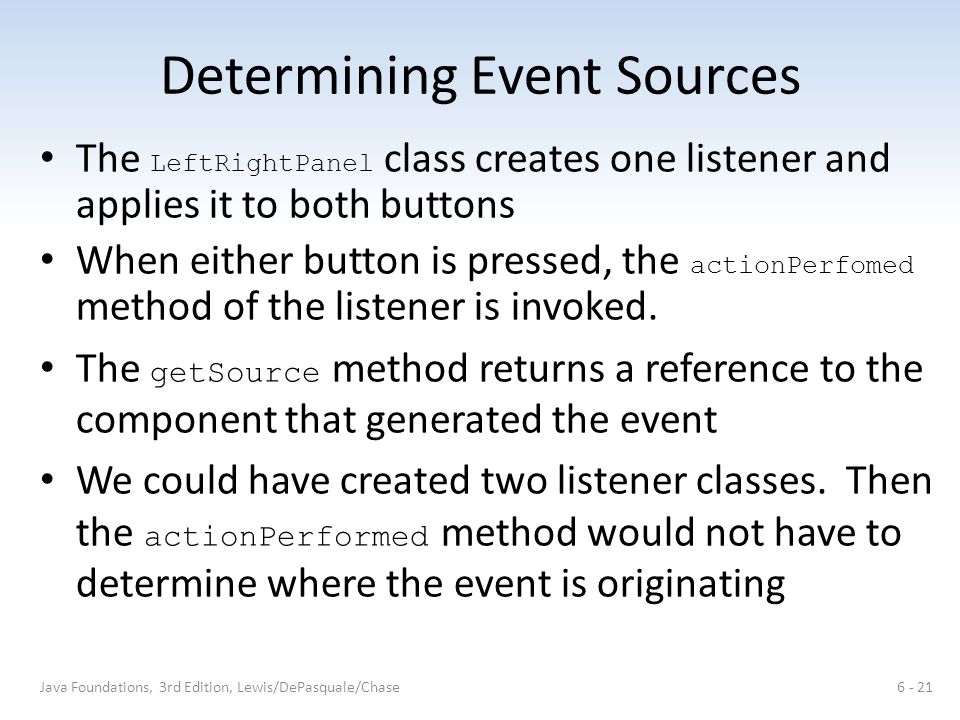 Determining Event Sources

• The LeftRightPanel class creates one listener and applies it to both buttons

• When either button is pressed, the actionPerfomed method of the listener is invoked.

• The getSource method returns a reference to the component that generated the event

• We could have created two listener classes. Then the actionPerformed method would not have to determine where the event is originating

Java Foundations, 3rd Edition, Lewis/DePasquale/Chase

6 - 21